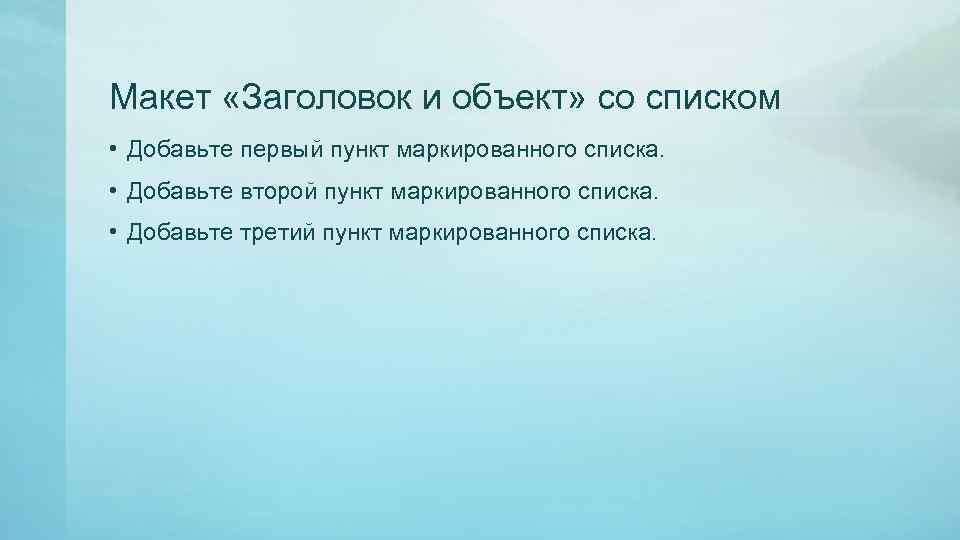 Макет «Заголовок и объект» со списком

• Добавьте первый пункт маркированного списка.

• Добавьте второй пункт маркированного списка.

• Добавьте третий пункт маркированного списка.